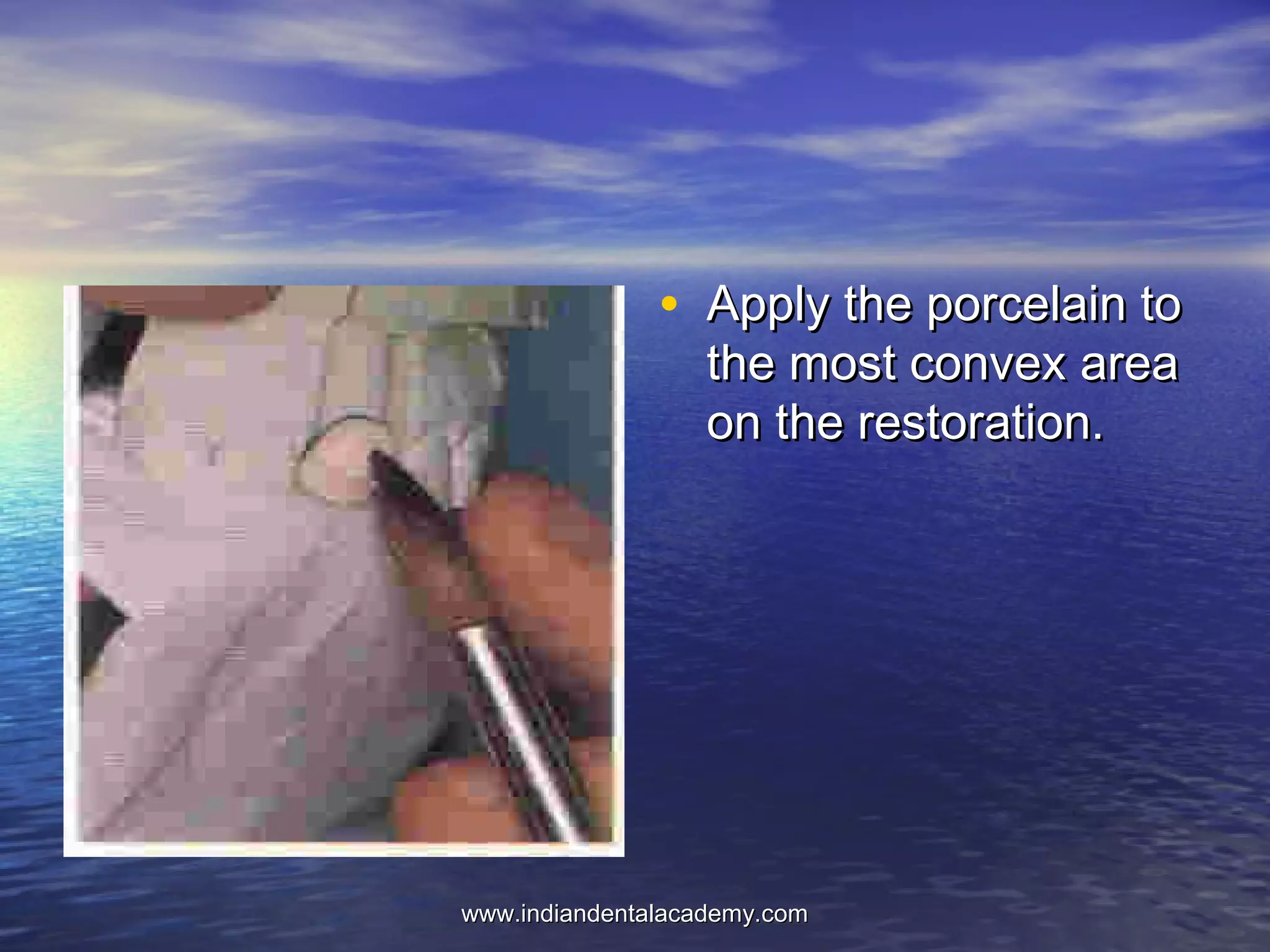 • Apply the porcelain to the most convex area on the restoration.

www.indiandentalacademy.com